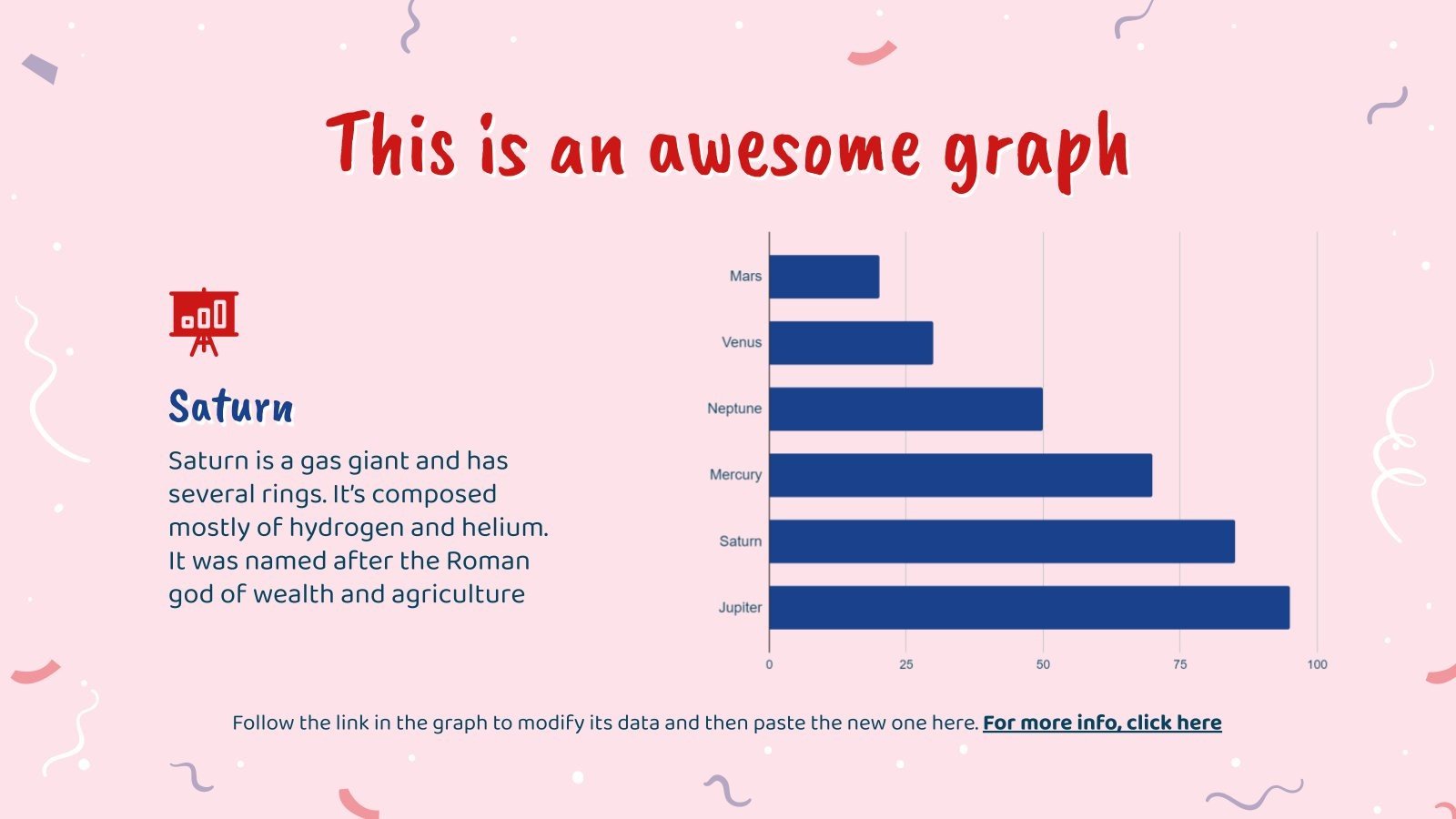 This is an awesome graph

Saturn

Saturn is a gas giant and has several rings. It's composed mostly of hydrogen and helium. It was named after the Roman god of wealth and agriculture

Mars
Venus
Neptune
Mercury
Saturn
Jupiter

0
25
50
75
100

Follow the link in the graph to modify its data and then paste the new one here. For more info, click here